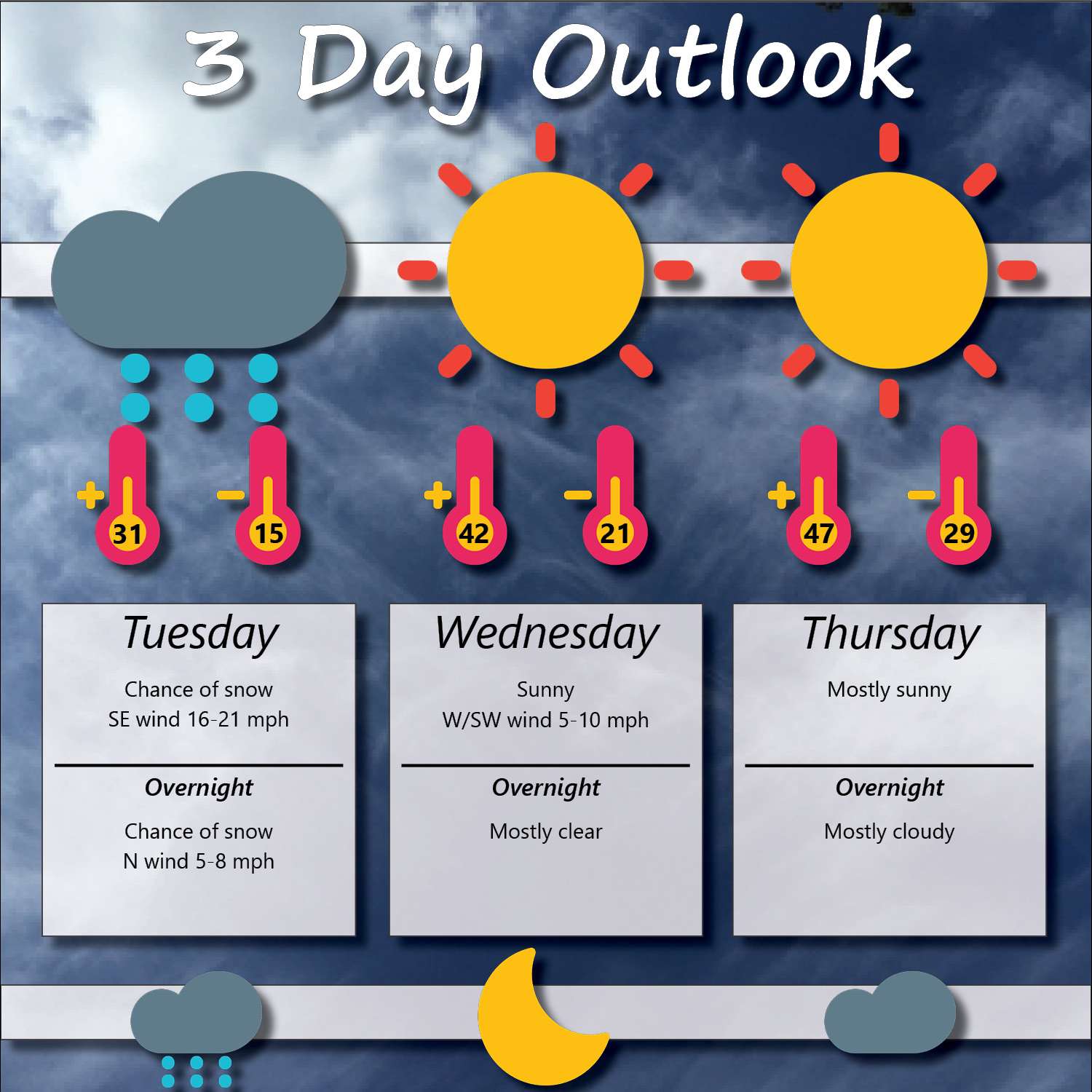 3 Day Outlook

+ 31 − 15

+ 42 − 21

+ 47 − 29

Tuesday

Chance of snow
SE wind 16-21 mph

Overnight

Chance of snow
N wind 5-8 mph

Wednesday

Sunny
W/SW wind 5-10 mph

Overnight

Mostly clear

Thursday

Mostly sunny

Overnight

Mostly cloudy